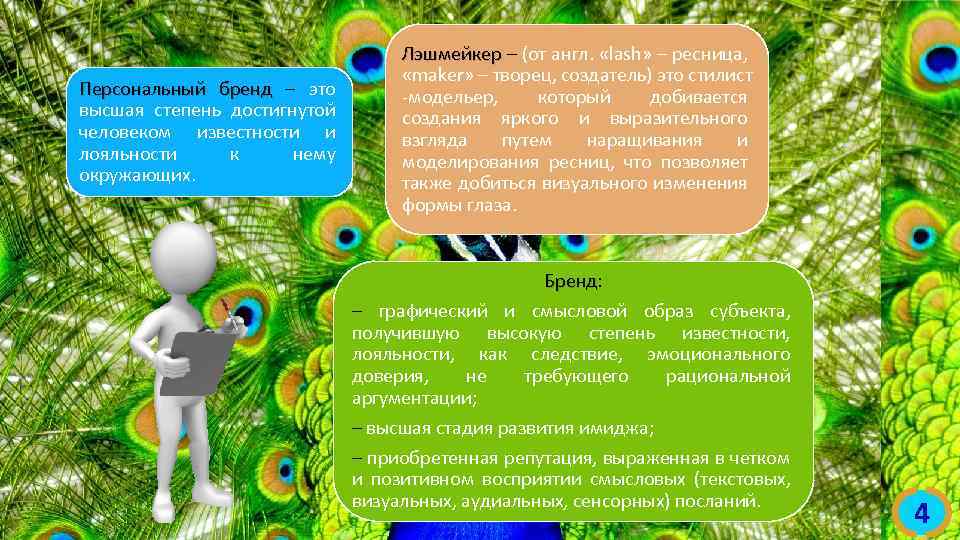 Персональный бренд – это высшая степень достигнутой человеком известности и лояльности к нему окружающих.

Лэшмейкер – (от англ. «lash» – ресница, «maker» – творец, создатель) это стилист -модельер, который добивается создания яркого и выразительного взгляда путем наращивания и моделирования ресниц, что позволяет также добиться визуального изменения формы глаза.

Бренд:

– графический и смысловой образ субъекта, получившую высокую степень известности, лояльности, как следствие, эмоционального доверия, не требующего рациональной аргументации;

– высшая стадия развития имиджа;

– приобретенная репутация, выраженная в четком и позитивном восприятии смысловых (текстовых, визуальных, аудиальных, сенсорных) посланий.

4